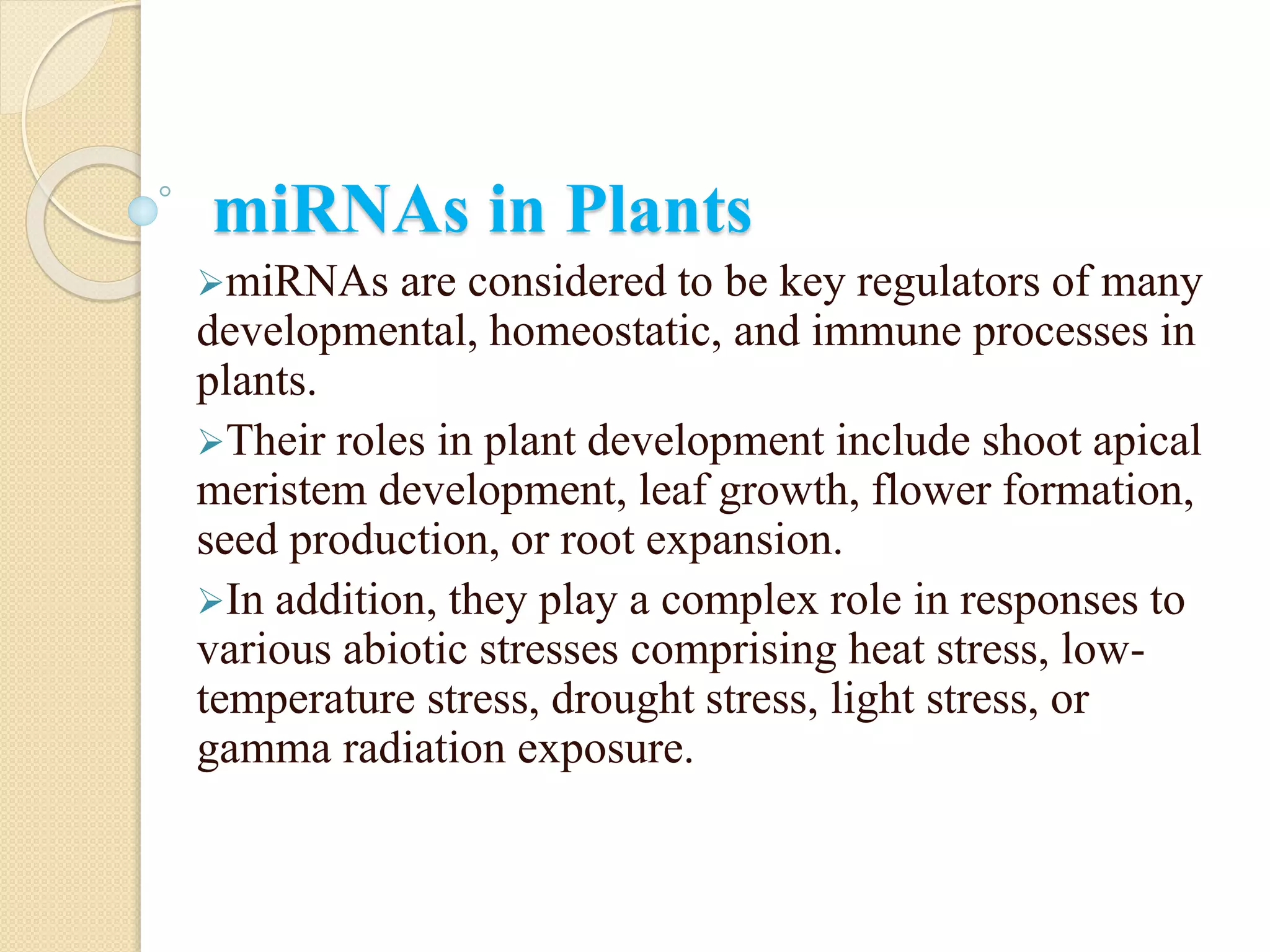 miRNAs in Plants

➢miRNAs are considered to be key regulators of many developmental, homeostatic, and immune processes in plants.

➢Their roles in plant development include shoot apical meristem development, leaf growth, flower formation, seed production, or root expansion.

➢In addition, they play a complex role in responses to various abiotic stresses comprising heat stress, low-temperature stress, drought stress, light stress, or gamma radiation exposure.